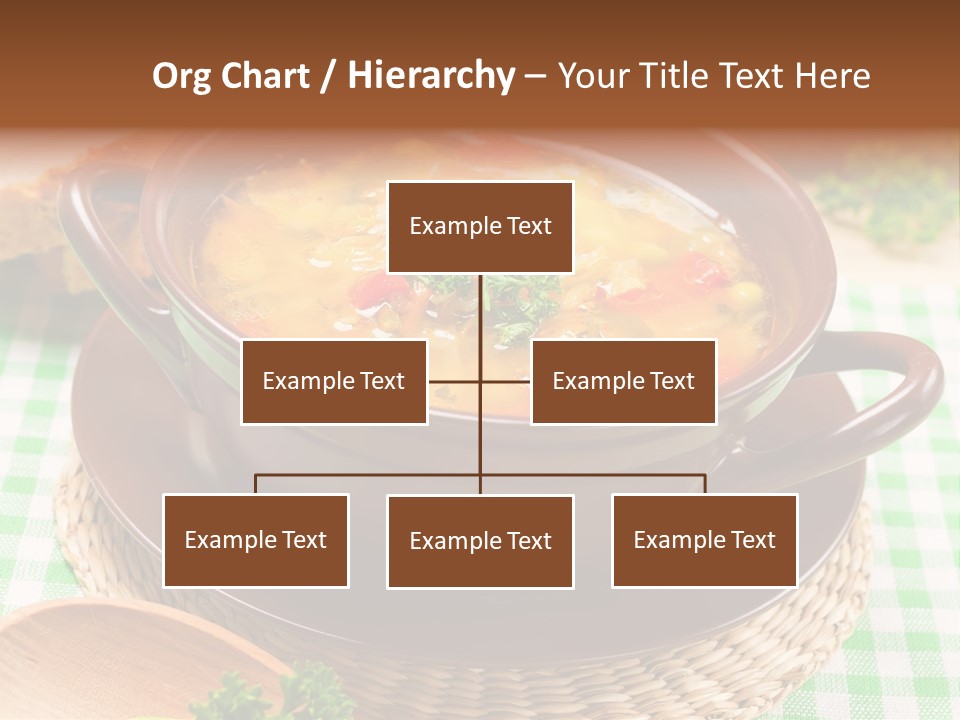 Org Chart / Hierarchy – Your Title Text Here

Example Text

Example Text

Example Text

Example Text

Example Text

Example Text